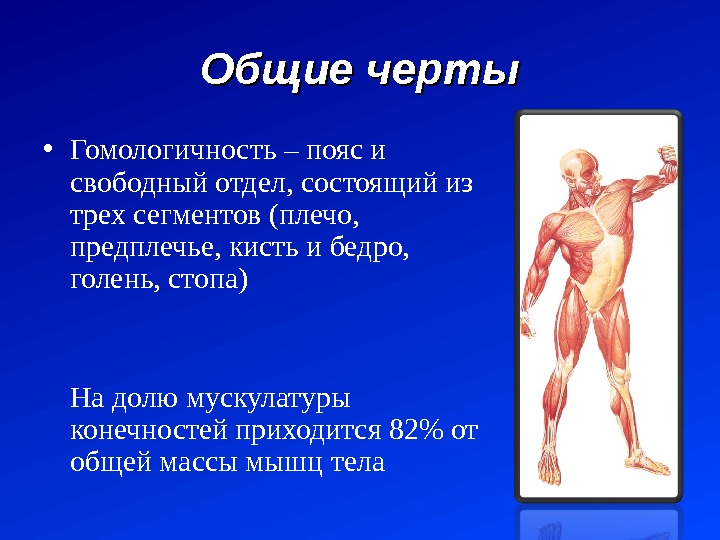 Общие черты

• Гомологичность – пояс и свободный отдел, состоящий из трех сегментов (плечо, предплечье, кисть и бедро, голень, стопа)

На долю мускулатуры конечностей приходится 82% от общей массы мышц тела